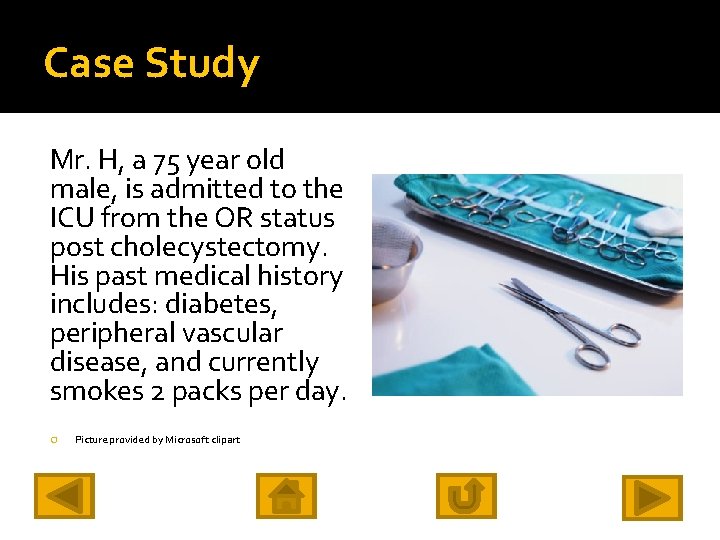 Case Study

Mr. H, a 75 year old male, is admitted to the ICU from the OR status post cholecystectomy. His past medical history includes: diabetes, peripheral vascular disease, and currently smokes 2 packs per day.

Picture provided by Microsoft clipart